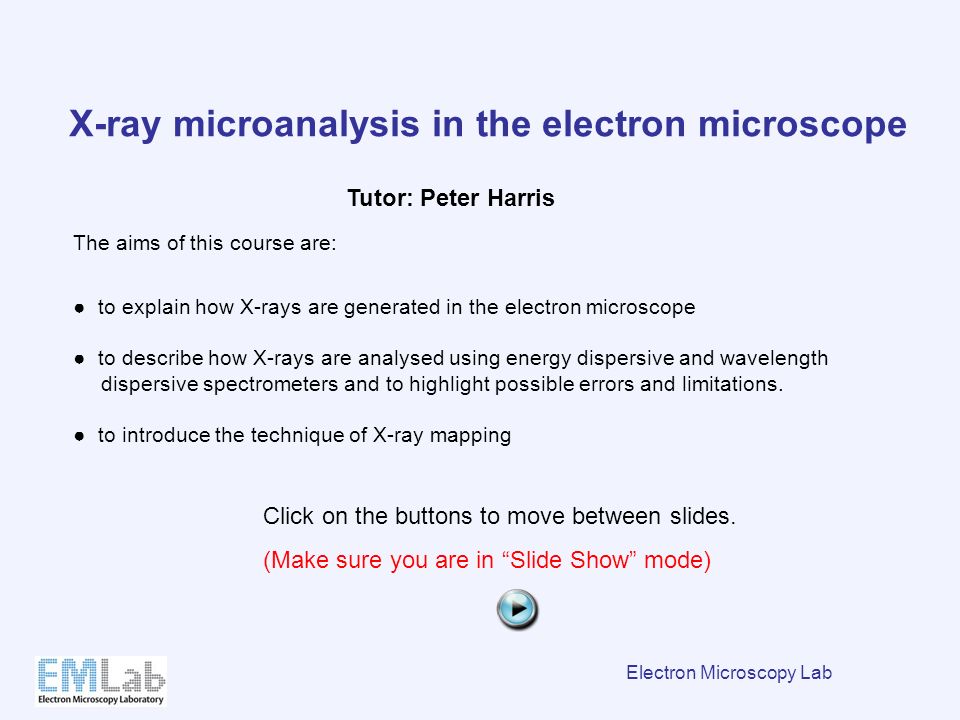 X-ray microanalysis in the electron microscope

Tutor: Peter Harris

The aims of this course are:

● to explain how X-rays are generated in the electron microscope

● to describe how X-rays are analysed using energy dispersive and wavelength dispersive spectrometers and to highlight possible errors and limitations.

● to introduce the technique of X-ray mapping

Click on the buttons to move between slides.

(Make sure you are in “Slide Show” mode)

EMLab
Electron Microscopy Laboratory

Electron Microscopy Lab